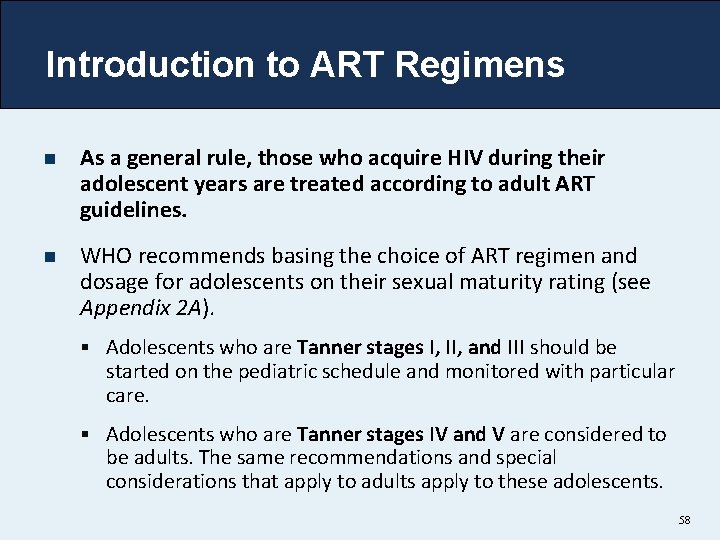 Introduction to ART Regimens

As a general rule, those who acquire HIV during their adolescent years are treated according to adult ART guidelines.

WHO recommends basing the choice of ART regimen and dosage for adolescents on their sexual maturity rating (see Appendix 2A).

Adolescents who are Tanner stages I, II, and III should be started on the pediatric schedule and monitored with particular care.

Adolescents who are Tanner stages IV and V are considered to be adults. The same recommendations and special considerations that apply to adults apply to these adolescents.

58